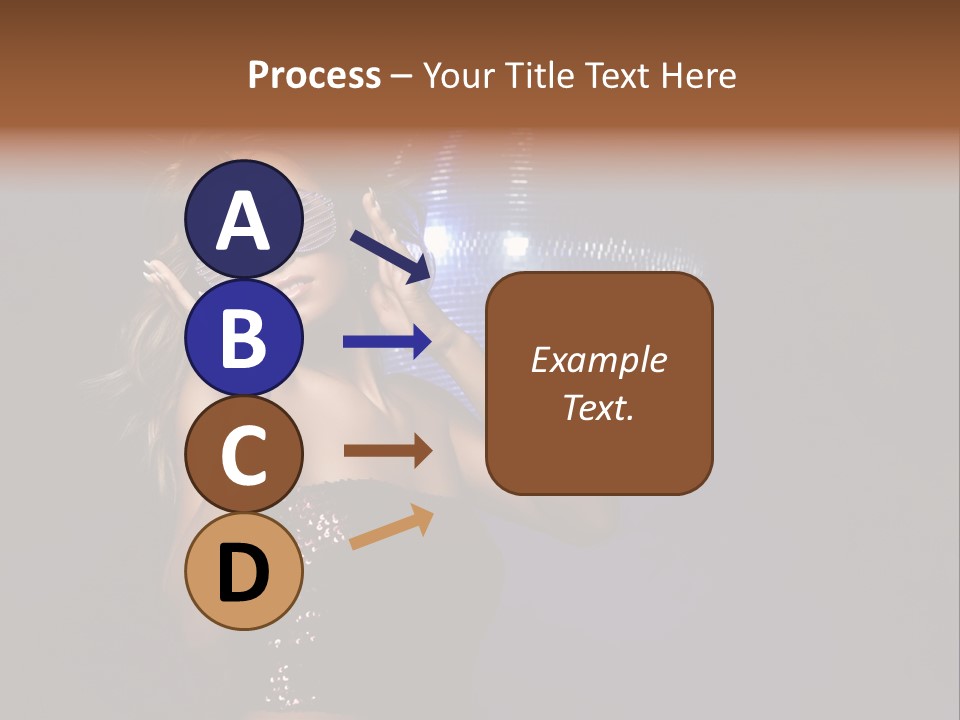 Process – Your Title Text Here

A

B

C

D

Example Text.